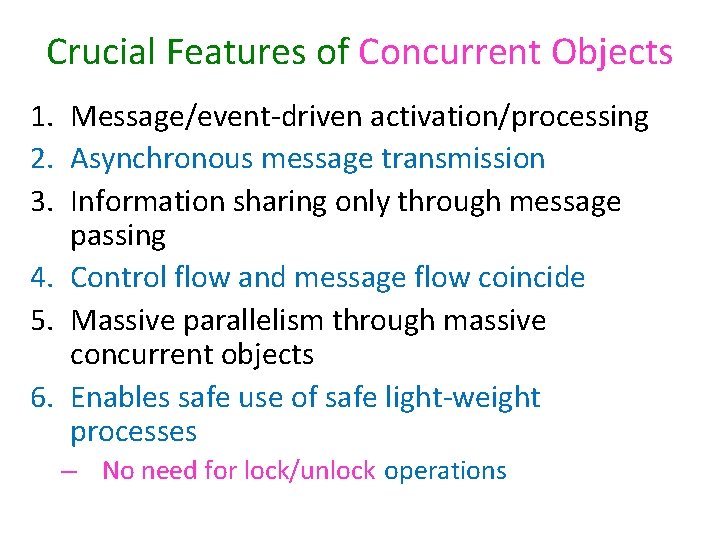 Crucial Features of Concurrent Objects

1. Message/event-driven activation/processing
2. Asynchronous message transmission
3. Information sharing only through message passing
4. Control flow and message flow coincide
5. Massive parallelism through massive concurrent objects
6. Enables safe use of safe light-weight processes
– No need for lock/unlock operations